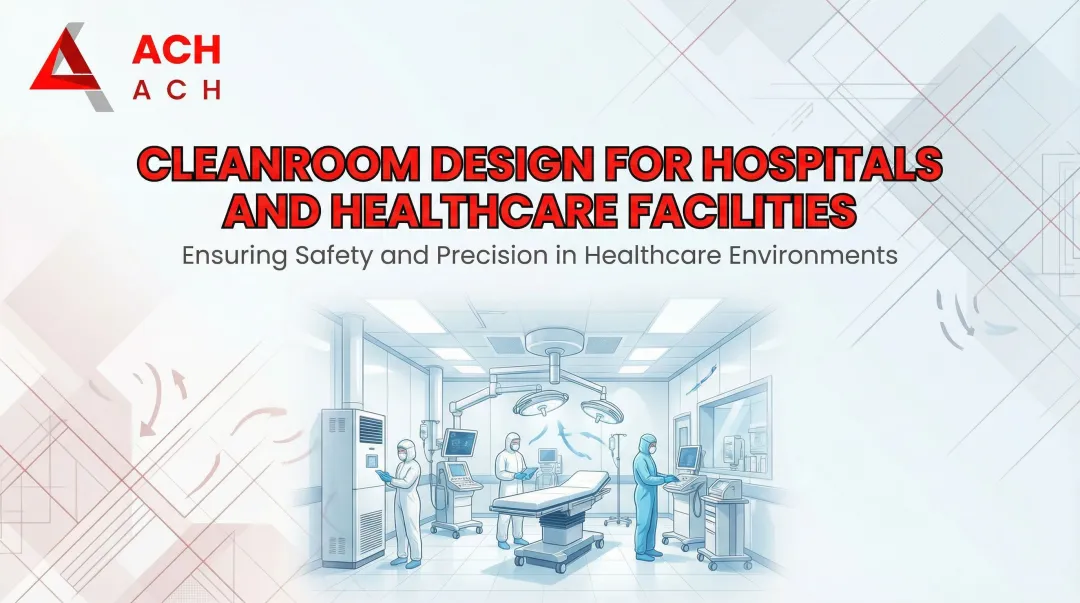 ACH
ACH

CLEANROOM DESIGN FOR HOSPITALS AND HEALTHCARE FACILITIES

Ensuring Safety and Precision in Healthcare Environments